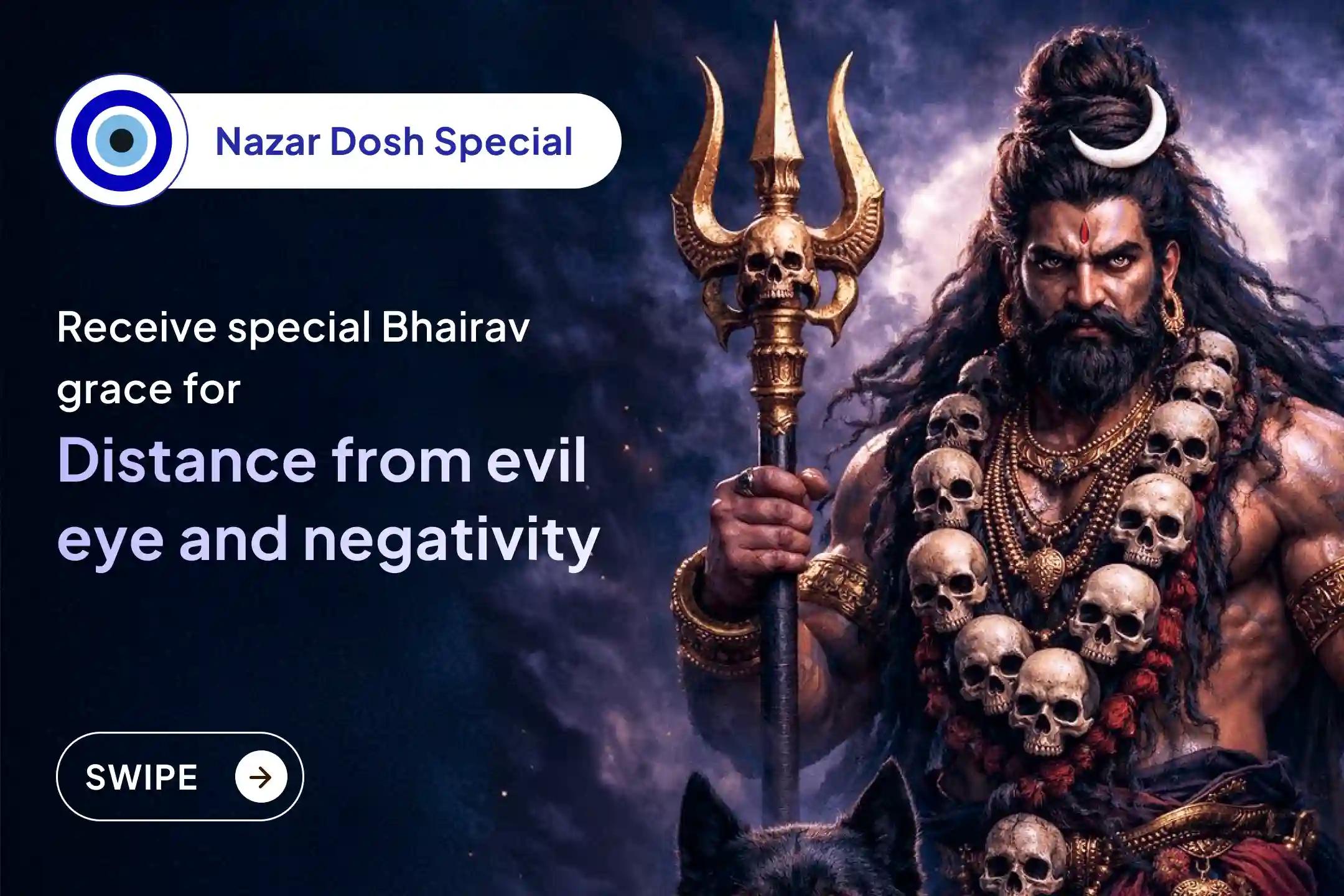 Nazar Dosh Special

Receive special Bhairav grace for

Distance from evil eye and negativity

SWIPE